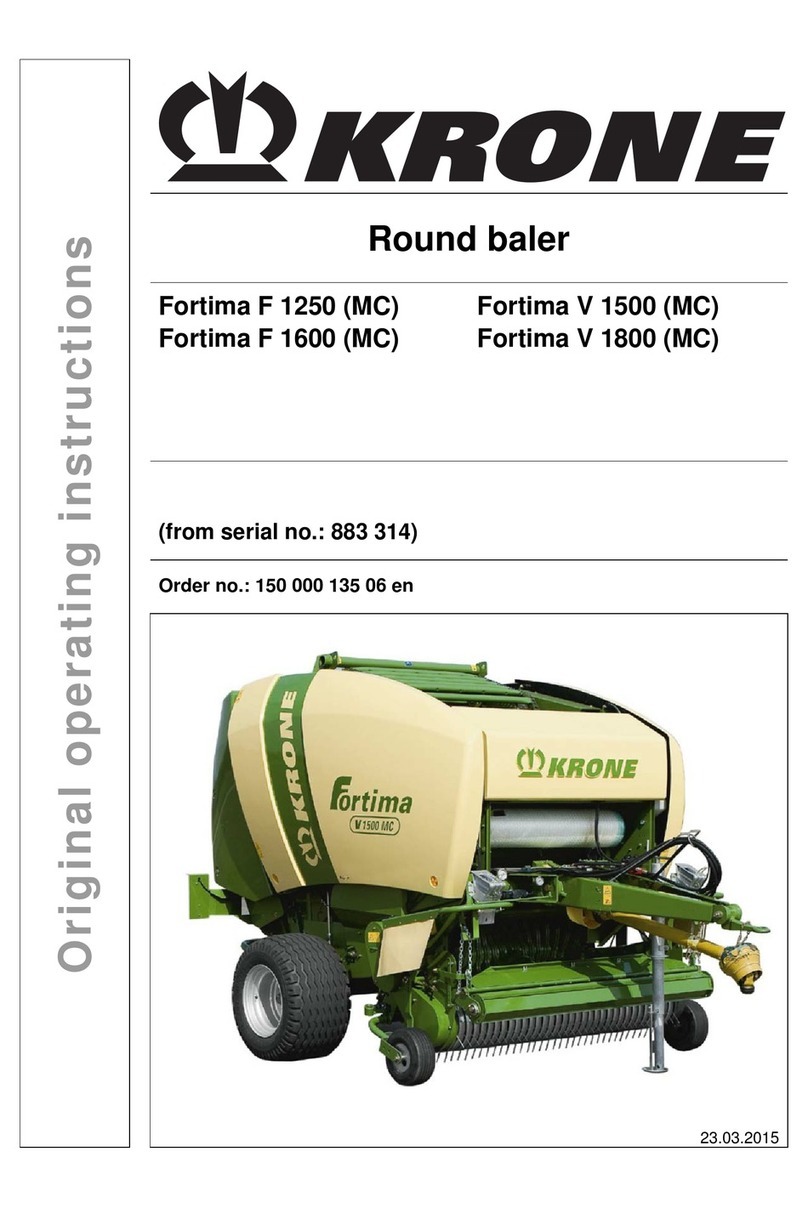 Original operating instructions

KRONE

Round baler

Fortima F 1250 (MC)
Fortima F 1600 (MC)

Fortima V 1500 (MC)
Fortima V 1800 (MC)

(from serial no.: 883 314)

Order no.: 150 000 135 06 en

KRONE
KRONE
Fortima
V 1500 MC

23.03.2015